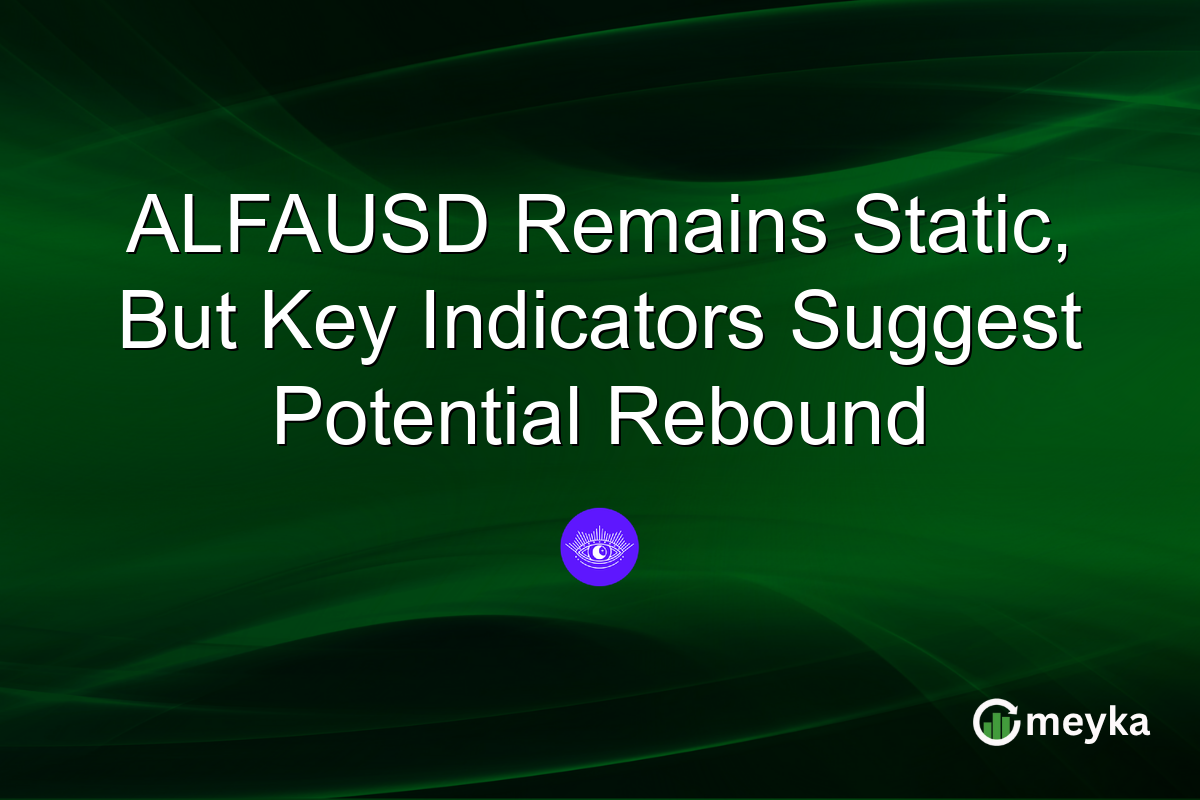 ALFAUSD Remains Static, But Key Indicators Suggest Potential Rebound

meyka